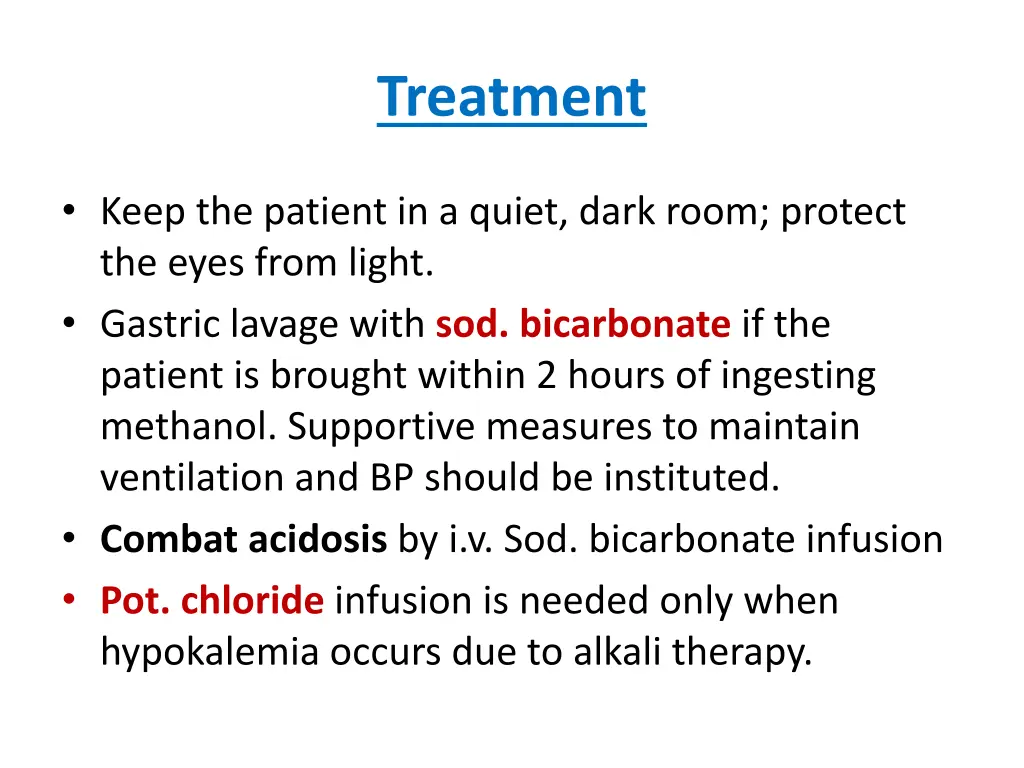 Treatment

• Keep the patient in a quiet, dark room; protect the eyes from light.
• Gastric lavage with sod. bicarbonate if the patient is brought within 2 hours of ingesting methanol. Supportive measures to maintain ventilation and BP should be instituted.
• Combat acidosis by i.v. Sod. bicarbonate infusion
• Pot. chloride infusion is needed only when hypokalemia occurs due to alkali therapy.